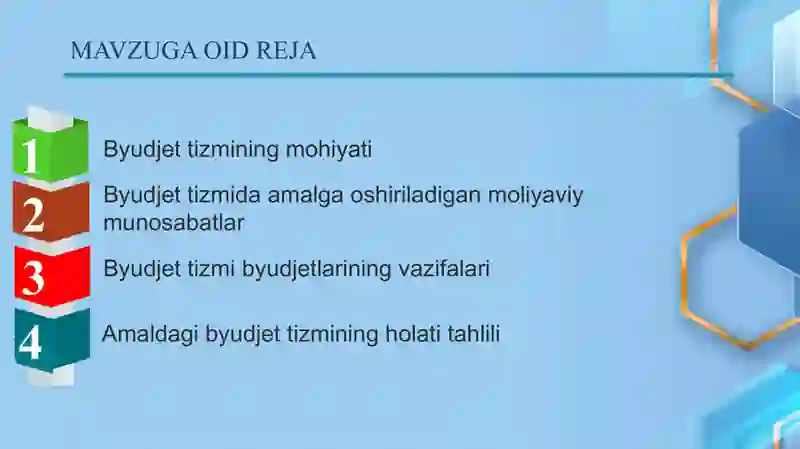 MAVZUGA OID REJA

1 Byudjet tizmining mohiyati

2 Byudjet tizmida amalga oshiriladigan moliyaviy munosabatlar

3 Byudjet tizmi byudjetlarining vazifalari

4 Amaldagi byudjet tizmining holati tahlili